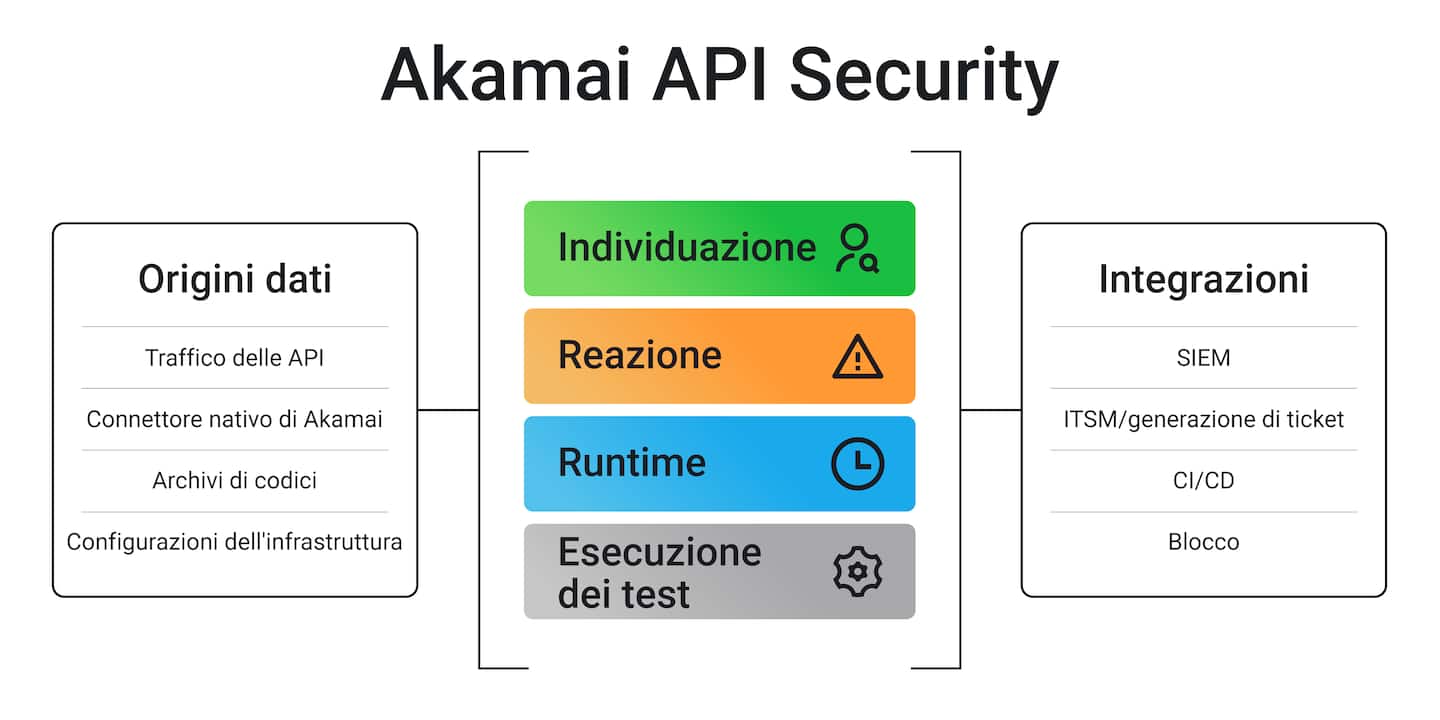 Akamai API Security

Origini dati

Traffico delle API

Connettore nativo di Akamai

Archivi di codici

Configurazioni dell'infrastruttura

Individuazione

Reazione

Runtime

Esecuzione dei test

Integrazioni

SIEM

ITSM/generazione di ticket

CI/CD

Blocco